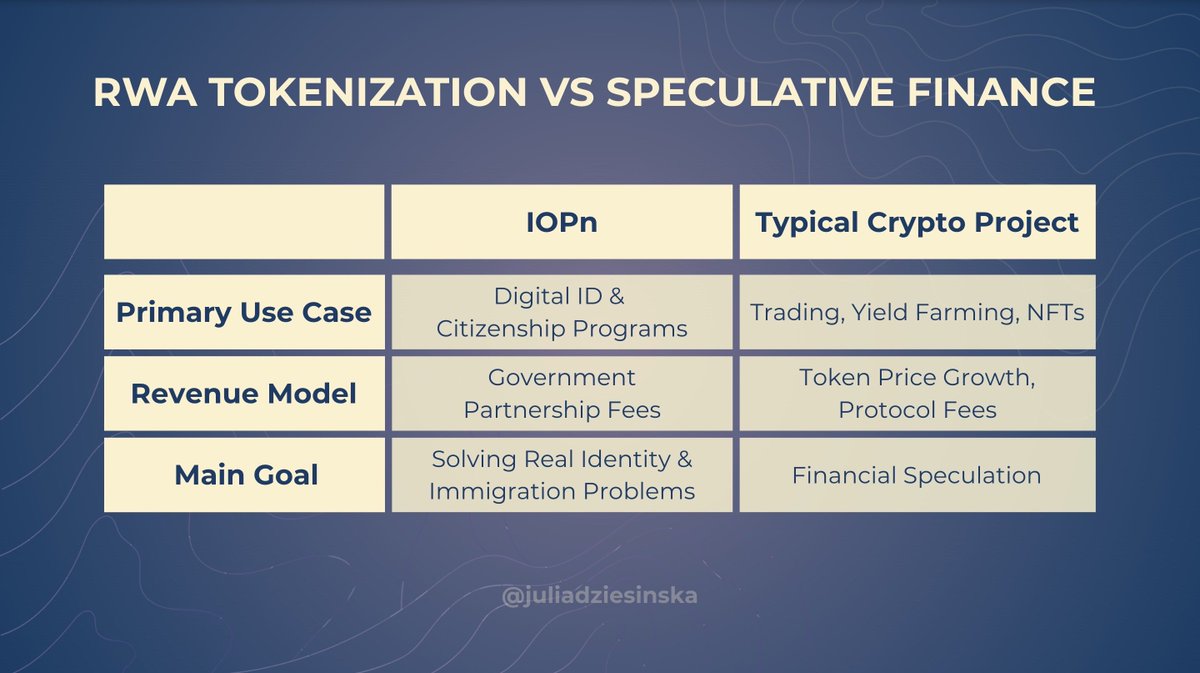 RWA TOKENIZATION VS SPECULATIVE FINANCE

| | IOPn | Typical Crypto Project |
|---|---|---|
| Primary Use Case | Digital ID & Citizenship Programs | Trading, Yield Farming, NFTs |
| Revenue Model | Government Partnership Fees | Token Price Growth, Protocol Fees |
| Main Goal | Solving Real Identity & Immigration Problems | Financial Speculation |

@juliadziesinska